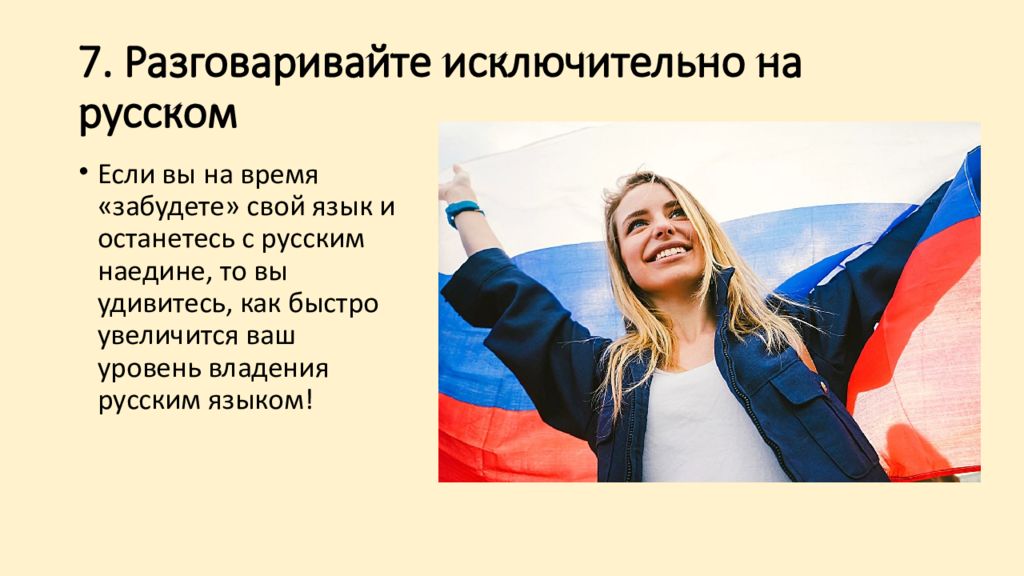 7. Разговаривайте исключительно на русском

• Если вы на время «забудете» свой язык и останетесь с русским наедине, то вы удивитесь, как быстро увеличится ваш уровень владения русским языком!